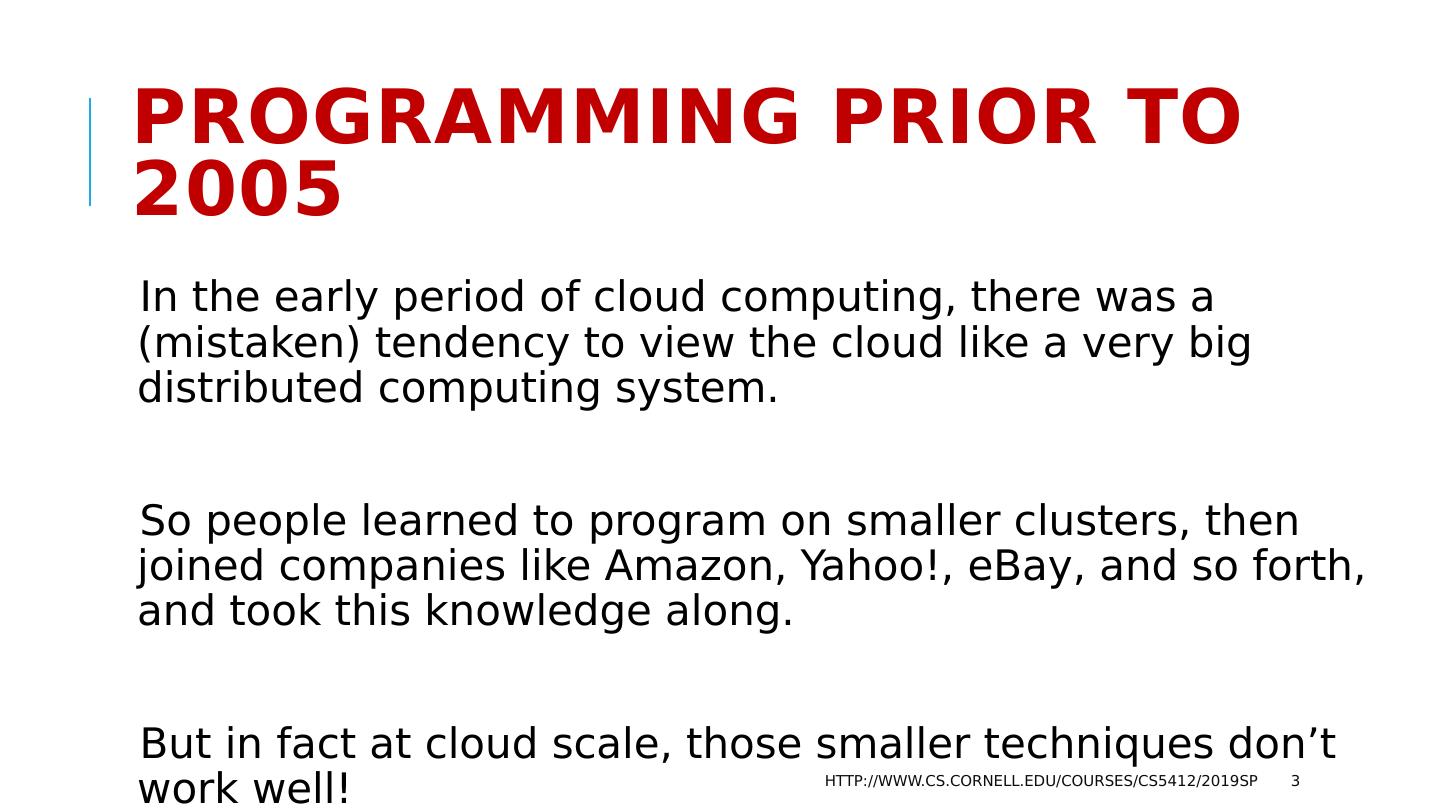 PROGRAMMING PRIOR TO 2005

In the early period of cloud computing, there was a (mistaken) tendency to view the cloud like a very big distributed computing system.

So people learned to program on smaller clusters, then joined companies like Amazon, Yahoo!, eBay, and so forth, and took this knowledge along.

But in fact at cloud scale, those smaller techniques don’t work well!

HTTP://WWW.CS.CORNELL.EDU/COURSES/CS5412/2019SP 3